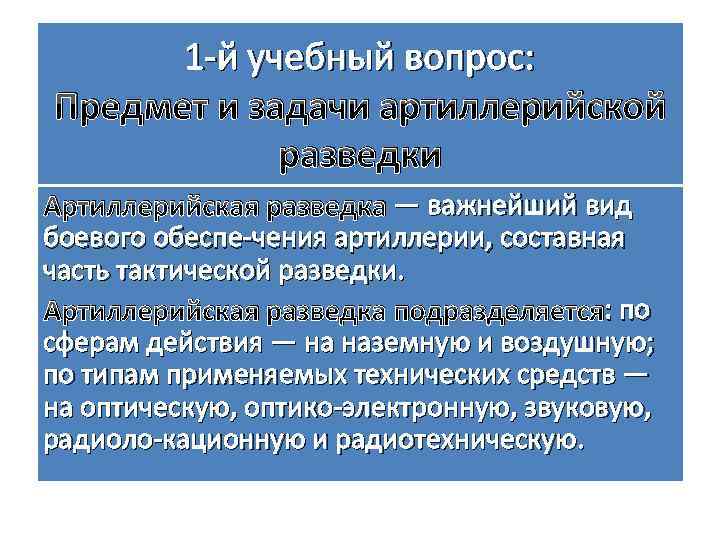 1-й учебный вопрос:
Предмет и задачи артиллерийской разведки

Артиллерийская разведка — важнейший вид боевого обеспе-чения артиллерии, составная часть тактической разведки.

Артиллерийская разведка подразделяется: по сферам действия — на наземную и воздушную; по типам применяемых технических средств — на оптическую, оптико-электронную, звуковую, радиоло-кационную и радиотехническую.